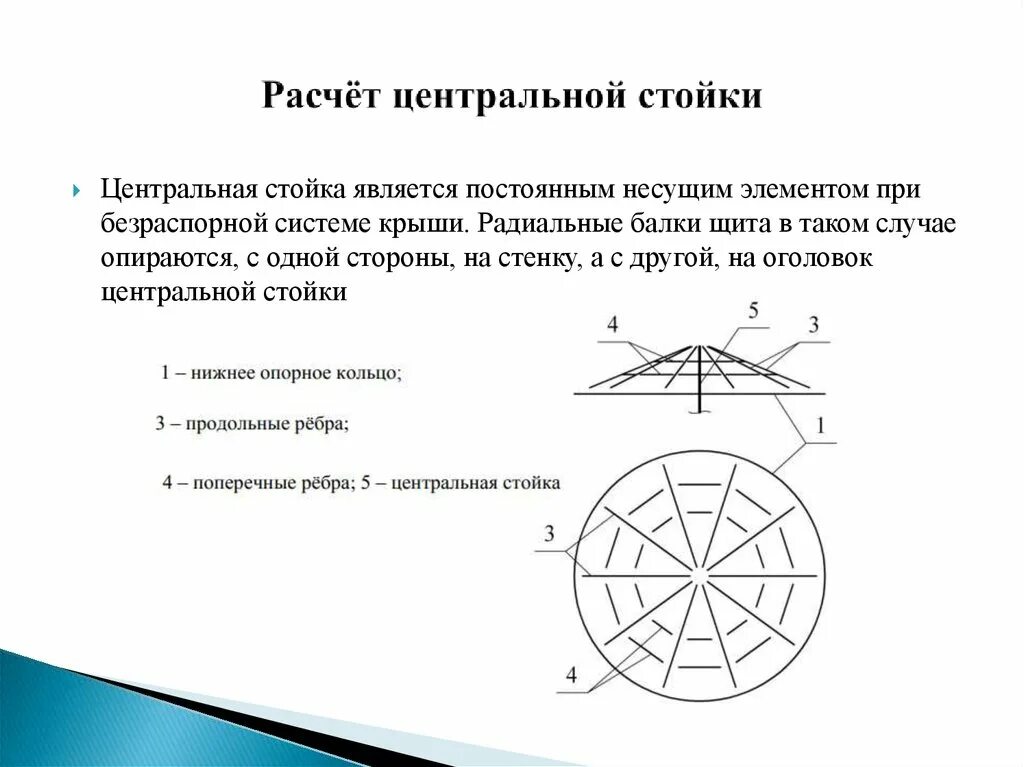 Расчёт центральной стойки

Центральная стойка является постоянным несущим элементом при безраспорной системе крыши. Радиальные балки щита в таком случае опираются, с одной стороны, на стенку, а с другой, на оголовок центральной стойки

1 – нижнее опорное кольцо;

3 – продольные рёбра;

4 – поперечные рёбра; 5 – центральная стойка

4
5
3
1
3
4